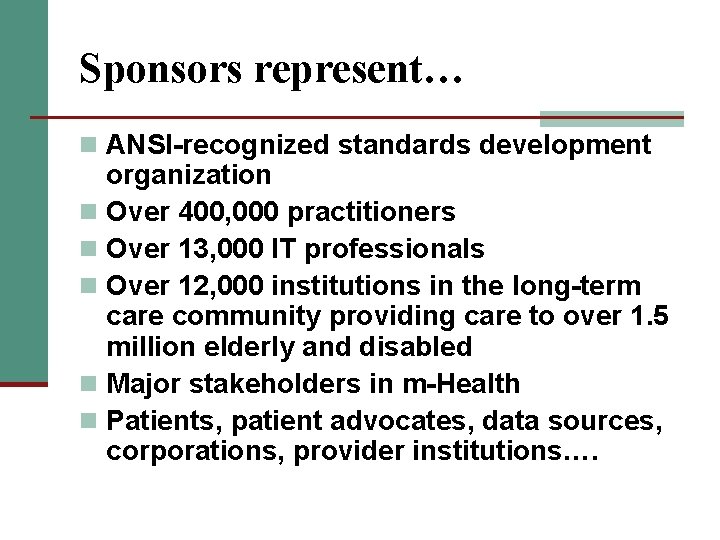 Sponsors represent…

ANSI-recognized standards development organization

Over 400,000 practitioners

Over 13,000 IT professionals

Over 12,000 institutions in the long-term care community providing care to over 1.5 million elderly and disabled

Major stakeholders in m-Health

Patients, patient advocates, data sources, corporations, provider institutions….